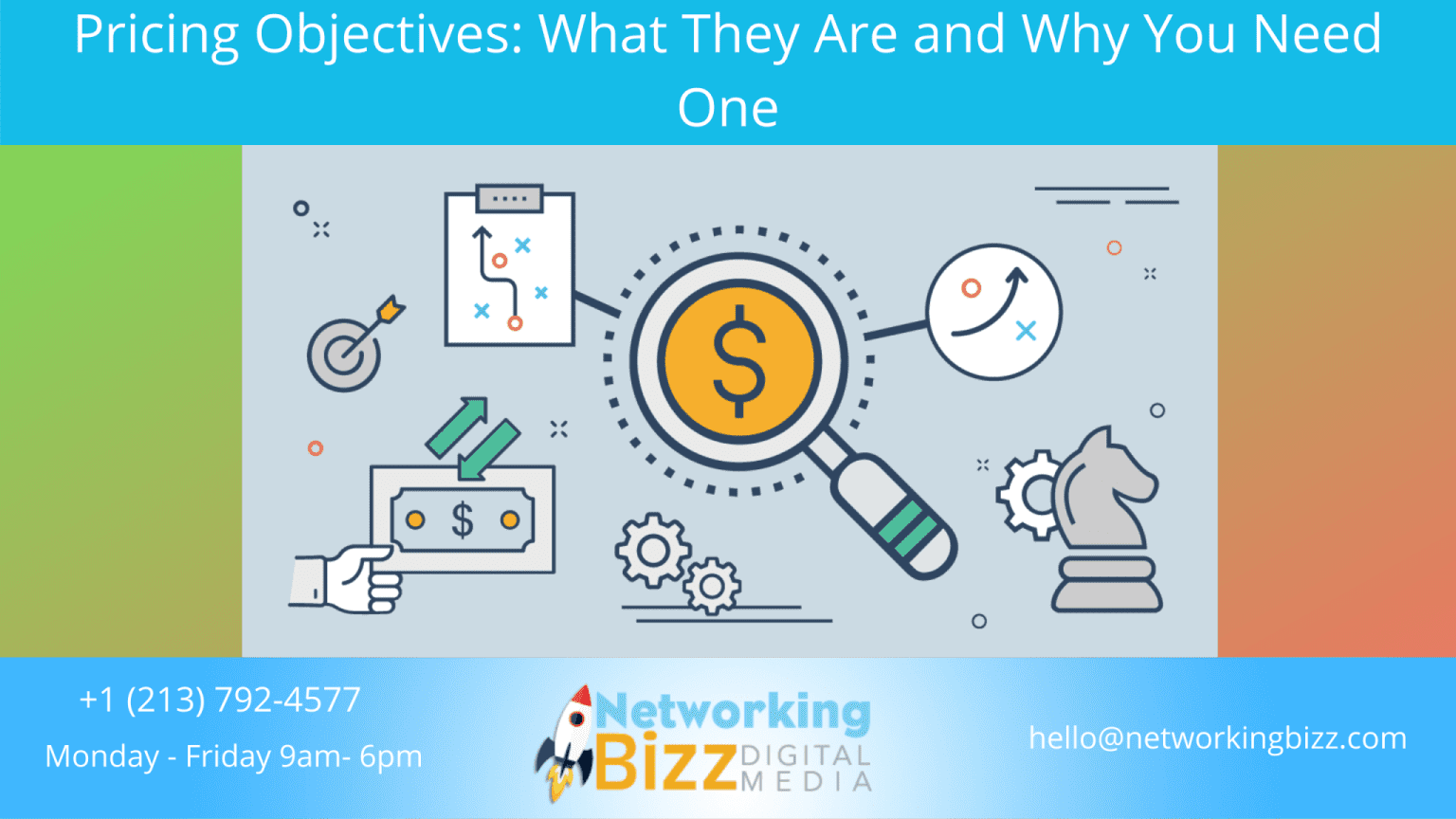 Pricing Objectives: What They Are and Why You Need One

$

$

+1 (213) 792-4577

Monday - Friday 9am- 6pm

Networking Bizz DIGITAL MEDIA

hello@networkingbizz.com